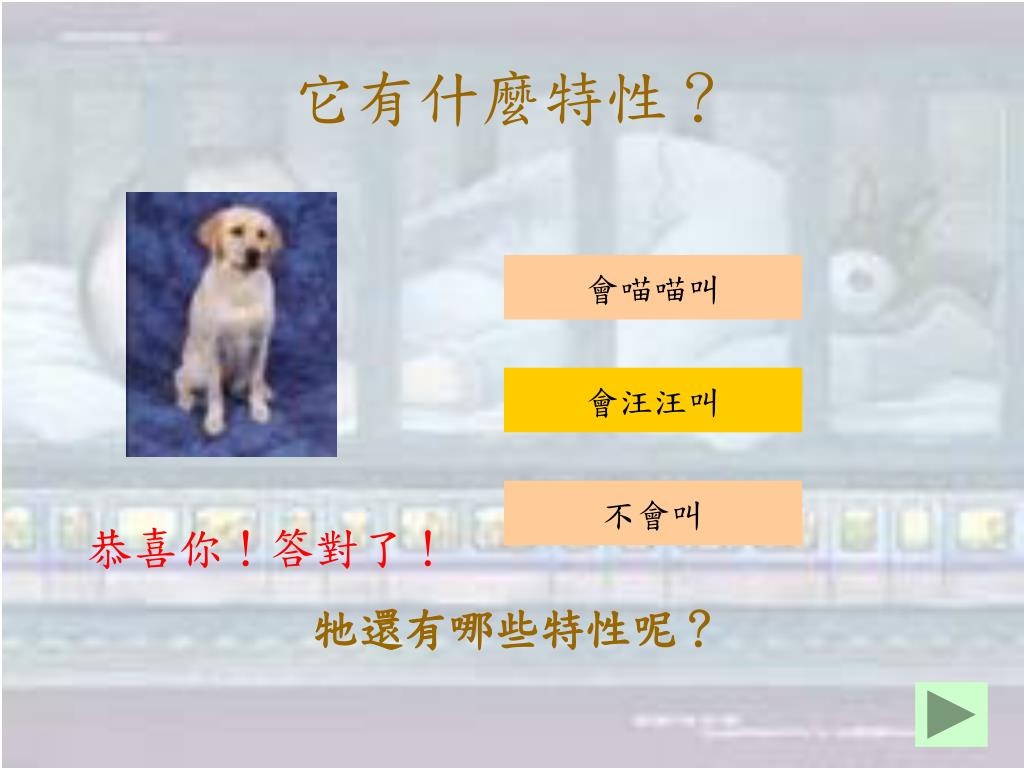 它有什麼特性？

會喵喵叫

會汪汪叫

不會叫

恭喜你！答對了！

牠還有哪些特性呢？